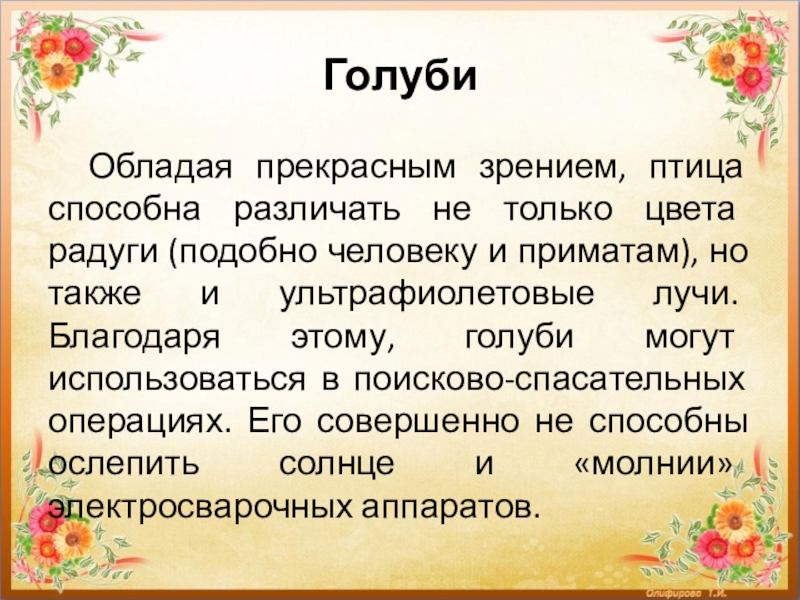 Голуби

Обладая прекрасным зрением, птица способна различать не только цвета радуги (подобно человеку и приматам), но также и ультрафиолетовые лучи. Благодаря этому, голуби могут использоваться в поисково-спасательных операциях. Его совершенно не способны ослепить солнце и «молнии» электросварочных аппаратов.

Олифирова Т.И.